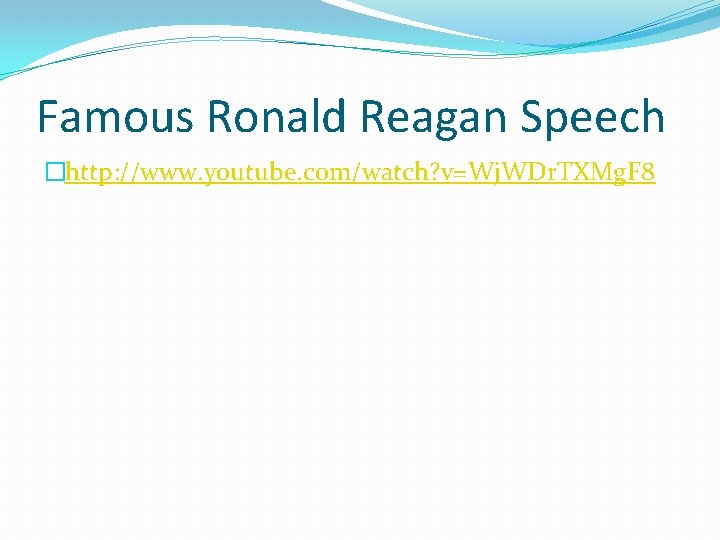 Famous Ronald Reagan Speech

http://www.youtube.com/watch?v=WjWDrTXMgF8